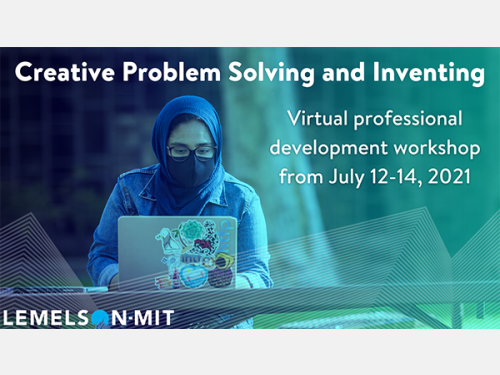 Creative Problem Solving and Inventing

Virtual professional development workshop from July 12-14, 2021

LEMELSON·MIT